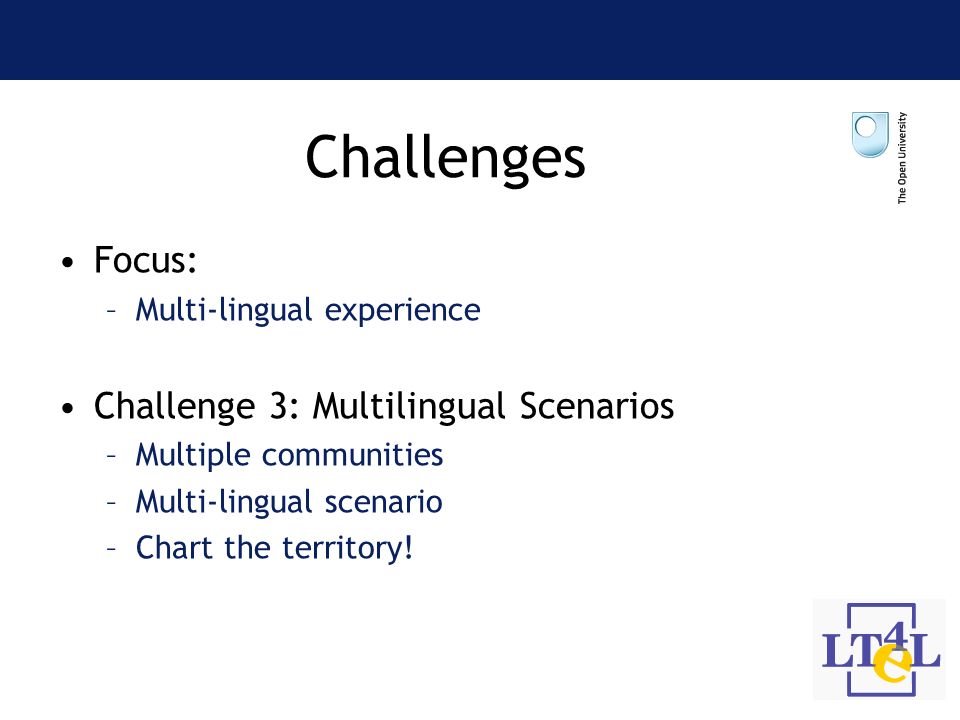 Challenges

The Open University

• Focus:
– Multi-lingual experience

• Challenge 3: Multilingual Scenarios
– Multiple communities
– Multi-lingual scenario
– Chart the territory!

LT4eL